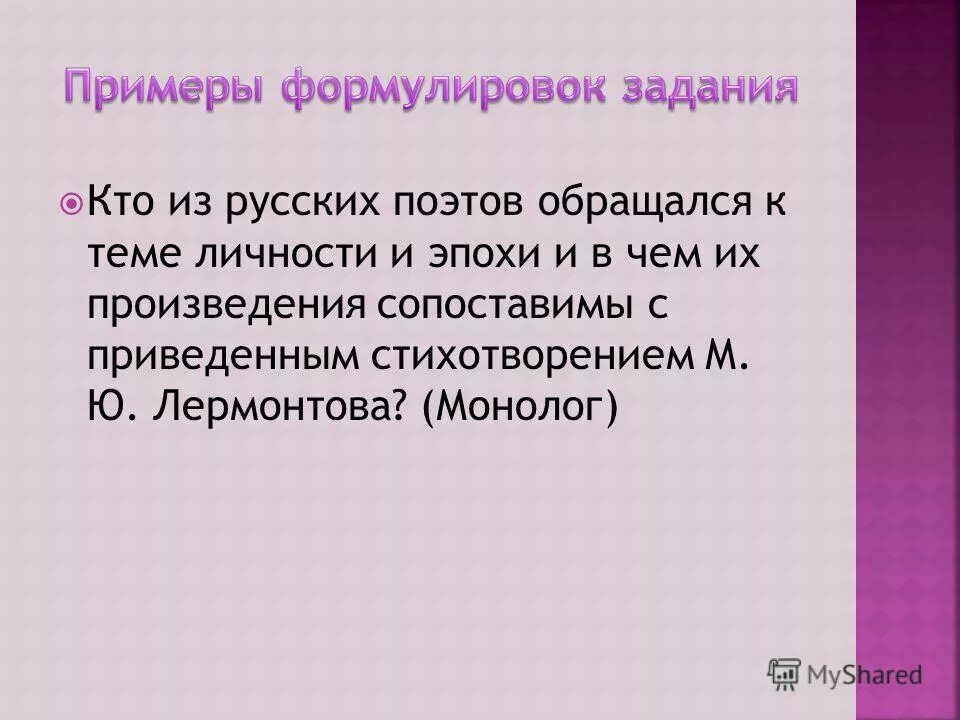 Примеры формулировок задания

Кто из русских поэтов обращался к теме личности и эпохи и в чем их произведения сопоставимы с приведенным стихотворением М. Ю. Лермонтова? (Монолог)

MyShared